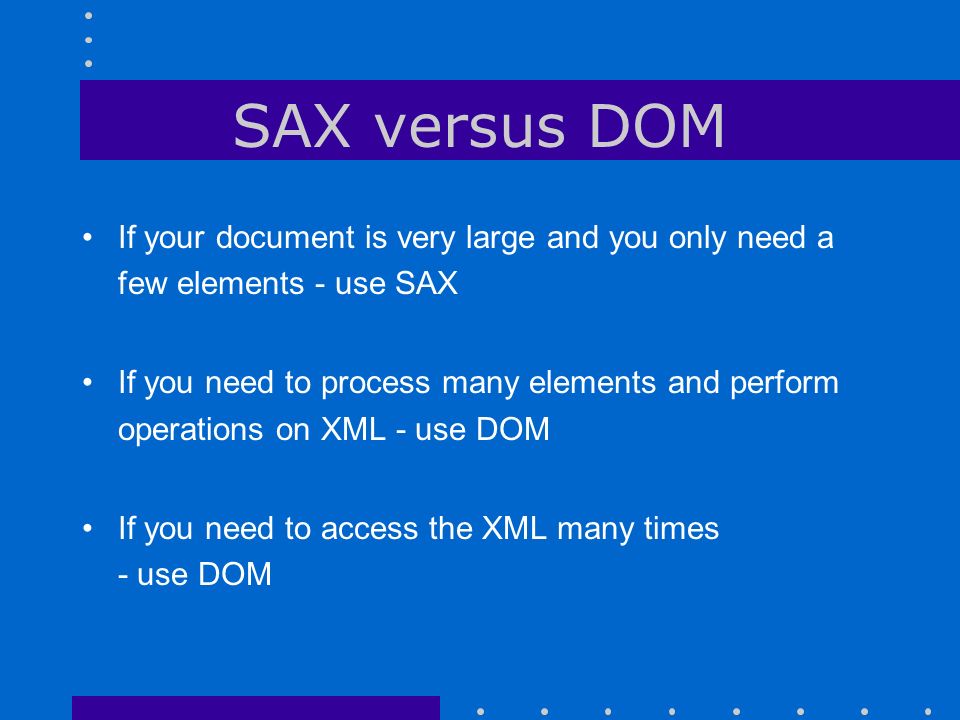 SAX versus DOM

• If your document is very large and you only need a few elements - use SAX

• If you need to process many elements and perform operations on XML - use DOM

• If you need to access the XML many times - use DOM